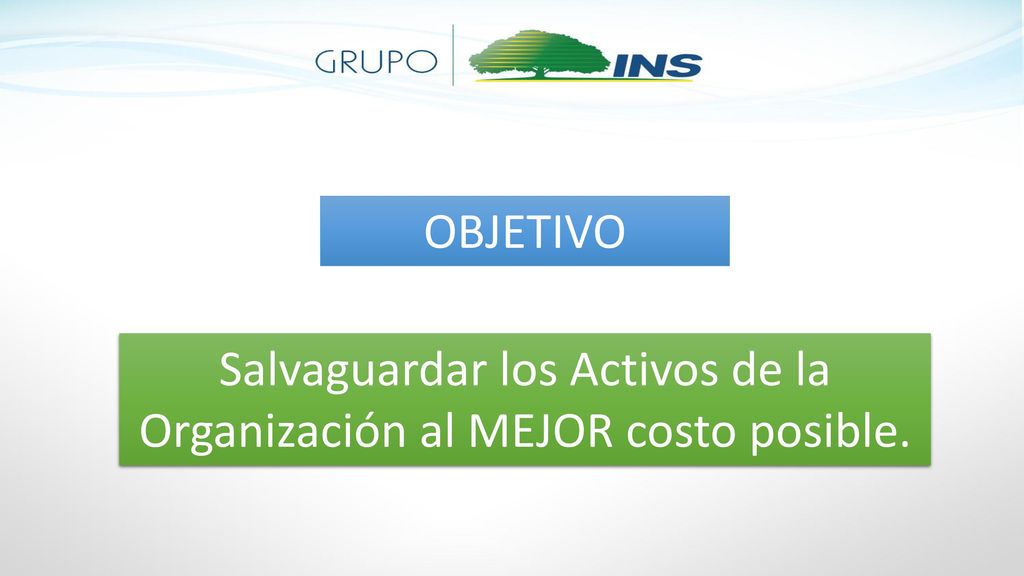 GRUPO INS

OBJETIVO

Salvaguardar los Activos de la Organización al MEJOR costo posible.